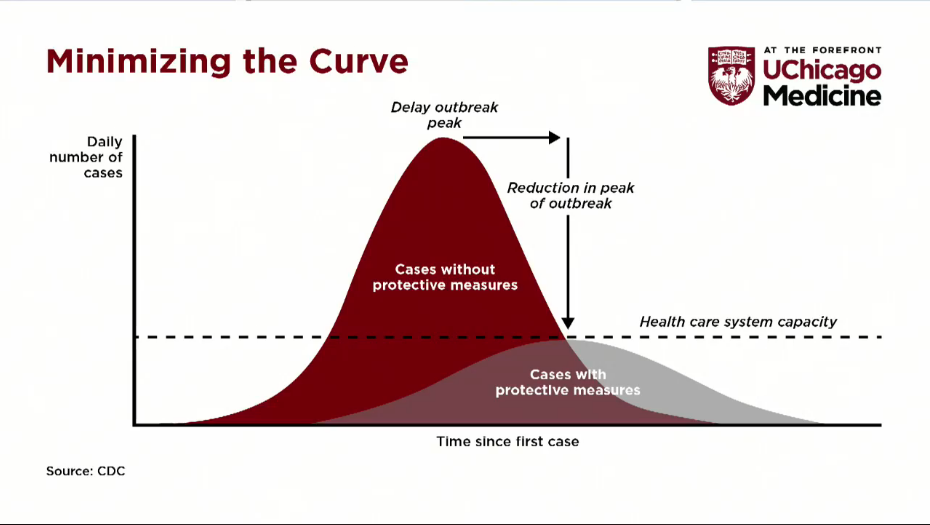 Minimizing the Curve

AT THE FOREFRONT
UChicago
Medicine

Daily number of cases

Delay outbreak peak

Reduction in peak of outbreak

Cases without protective measures

Health care system capacity

Cases with protective measures

Time since first case

Source: CDC